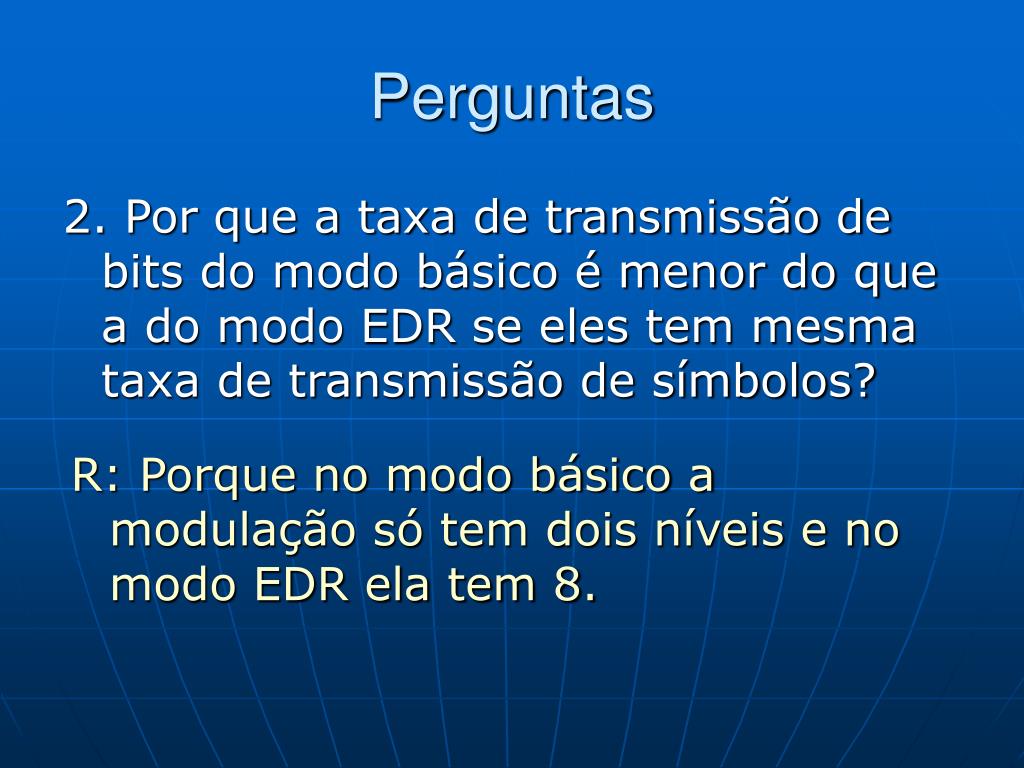 Perguntas

2. Por que a taxa de transmissão de bits do modo básico é menor do que a do modo EDR se eles tem mesma taxa de transmissão de símbolos?

R: Porque no modo básico a modulação só tem dois níveis e no modo EDR ela tem 8.